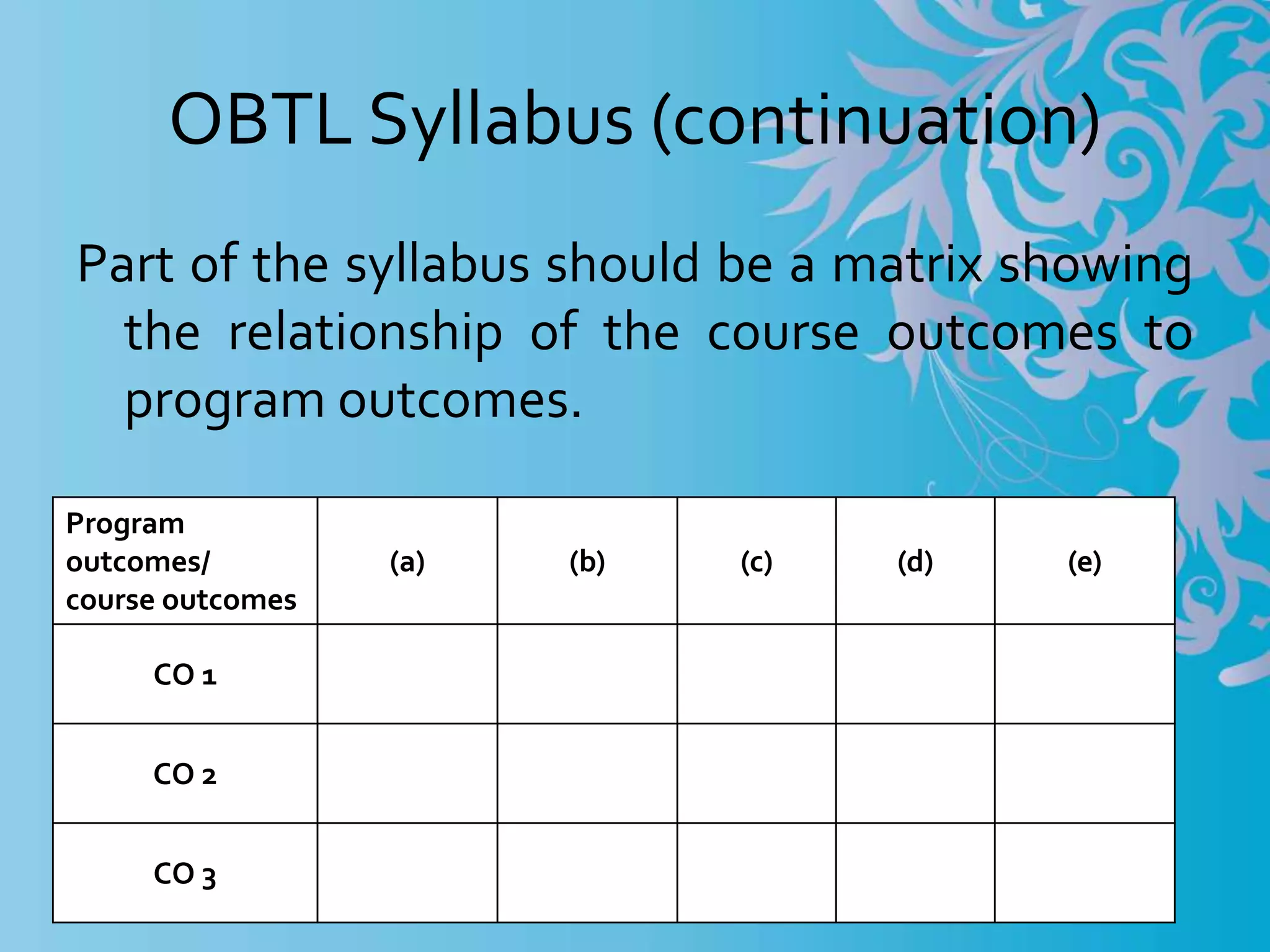 OBTL Syllabus (continuation)

Part of the syllabus should be a matrix showing the relationship of the course outcomes to program outcomes.

| Program outcomes/ course outcomes | (a) | (b) | (c) | (d) | (e) |
|---|---|---|---|---|---|
| CO 1 | | | | | |
| CO 2 | | | | | |
| CO 3 | | | | | |